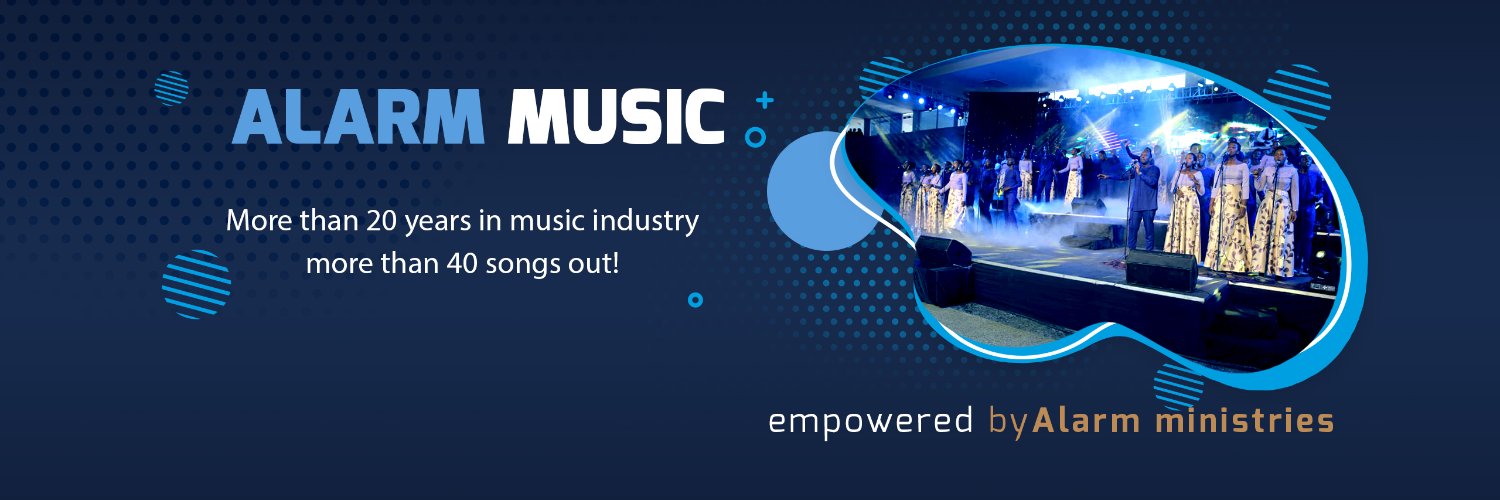 ALARM MUSIC

More than 20 years in music industry
more than 40 songs out!

empowered byAlarm ministries